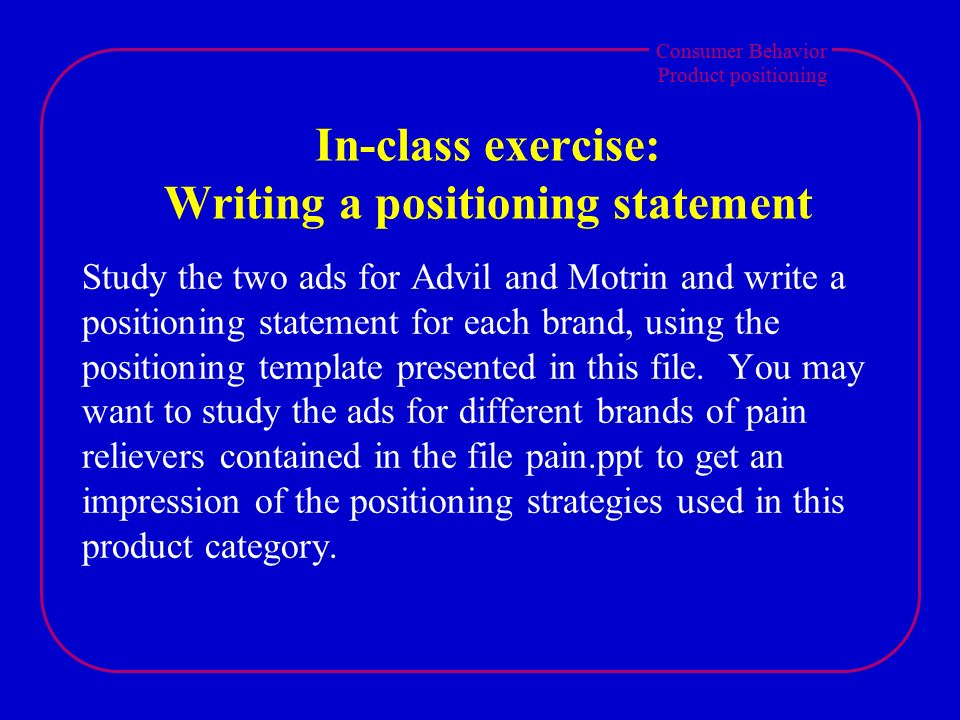 Consumer Behavior
Product positioning

In-class exercise:
Writing a positioning statement

Study the two ads for Advil and Motrin and write a positioning statement for each brand, using the positioning template presented in this file. You may want to study the ads for different brands of pain relievers contained in the file pain.ppt to get an impression of the positioning strategies used in this product category.